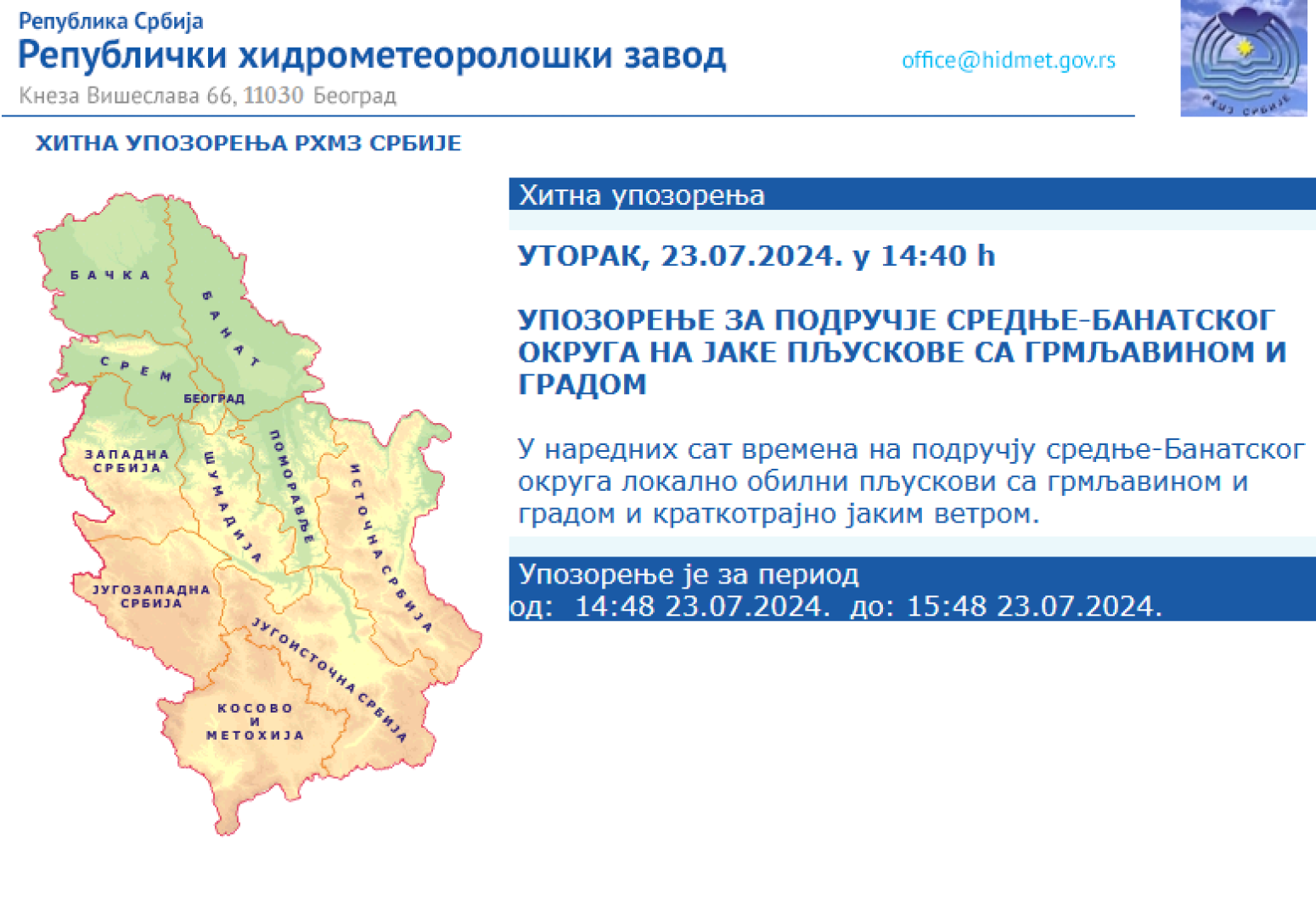 Република Србија
Републички хидрометеоролошки завод
Кнеза Вишеслава 66, 11030 Београд

office@hidmet.gov.rs

РХМЗ СРБИЈЕ

ХИТНА УПОЗОРЕЊА РХМЗ СРБИЈЕ

БАЧКА
БАНАТ
СРЕМ
БЕОГРАД
ЗАПАДНА СРБИЈА
ШУМАДИЈА
ПОМОРАВЉЕ
ИСТОЧНА СРБИЈА
ЈУГОЗАПАДНА СРБИЈА
ЈУГОИСТОЧНА СРБИЈА
КОСОВО И МЕТОХИЈА

Хитна упозорења

УТОРАК, 23.07.2024. у 14:40 h

УПОЗОРЕЊЕ ЗА ПОДРУЧЈЕ СРЕДЊЕ-БАНАТСКОГ ОКРУГА НА ЈАКЕ ПЉУСКОВЕ СА ГРМЉАВИНОМ И ГРАДОМ

У наредних сат времена на подручју средње-Банатског округа локално обилни пљускови са грмљавином и градом и краткотрајно јаким ветром.

Упозорење је за период
од: 14:48 23.07.2024. до: 15:48 23.07.2024.